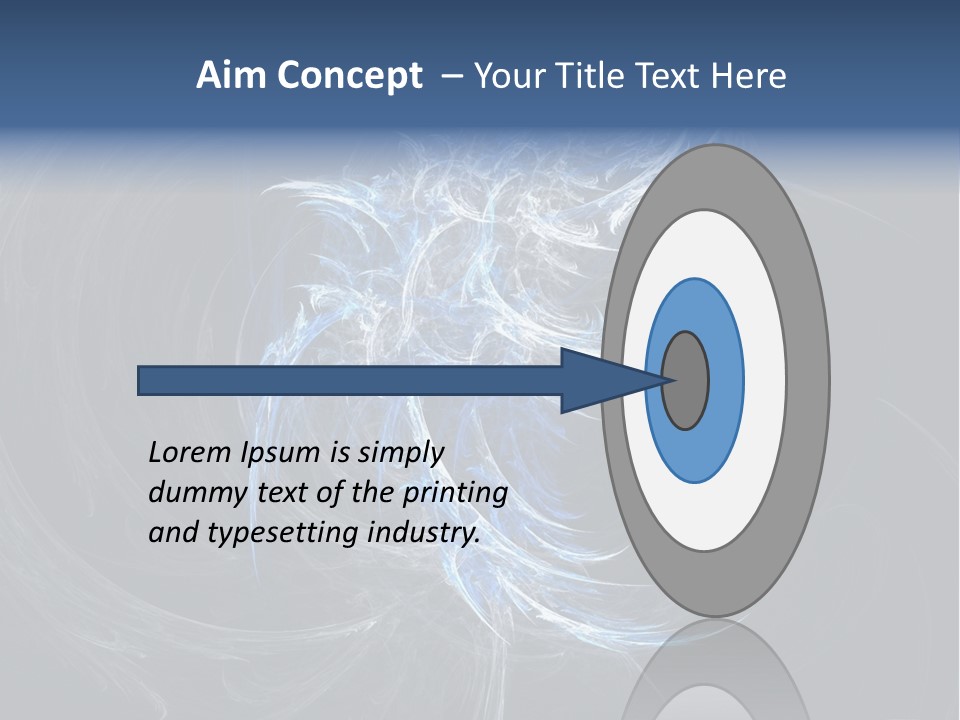 Aim Concept – Your Title Text Here

Lorem Ipsum is simply dummy text of the printing and typesetting industry.